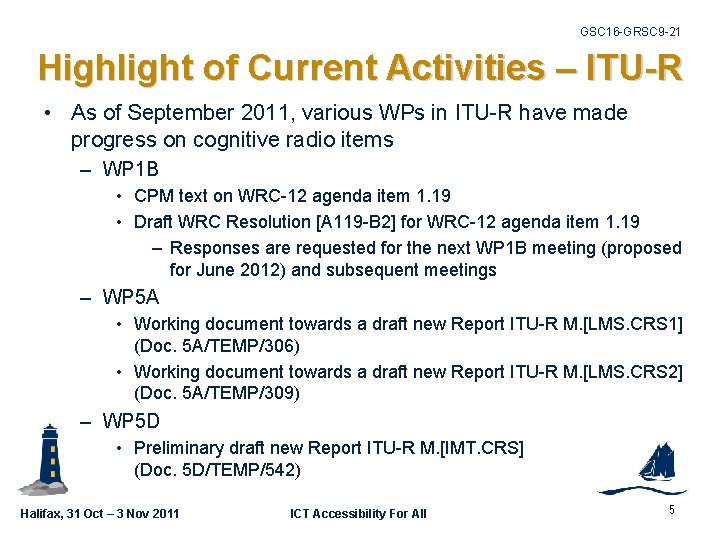 GSC16-GRSC9-21

Highlight of Current Activities – ITU-R

• As of September 2011, various WPs in ITU-R have made progress on cognitive radio items
– WP1B
• CPM text on WRC-12 agenda item 1.19
• Draft WRC Resolution [A119-B2] for WRC-12 agenda item 1.19
– Responses are requested for the next WP1B meeting (proposed for June 2012) and subsequent meetings
– WP5A
• Working document towards a draft new Report ITU-R M.[LMS.CRS1] (Doc. 5A/TEMP/306)
• Working document towards a draft new Report ITU-R M.[LMS.CRS2] (Doc. 5A/TEMP/309)
– WP5D
• Preliminary draft new Report ITU-R M.[IMT.CRS] (Doc. 5D/TEMP/542)

Halifax, 31 Oct – 3 Nov 2011

ICT Accessibility For All

5